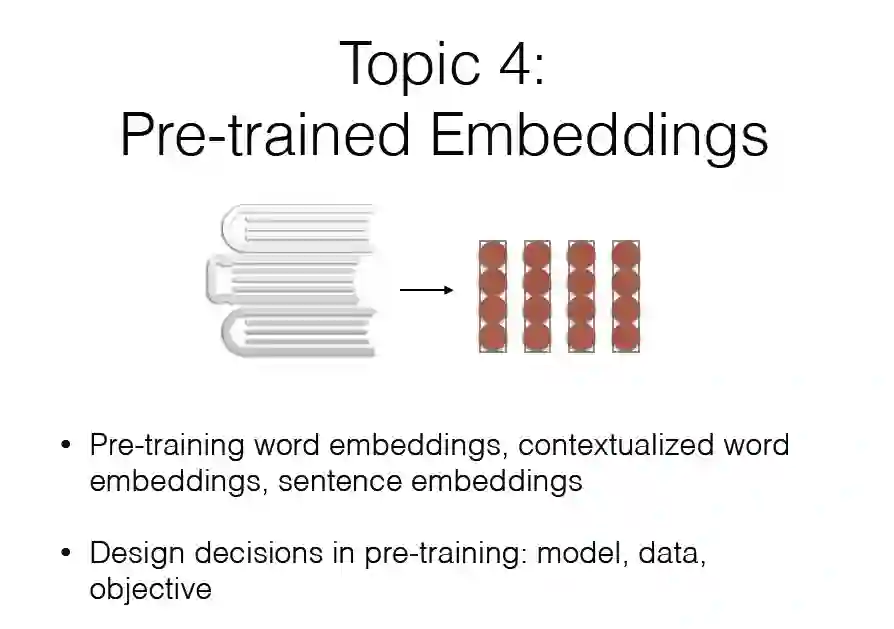 Topic 4:
Pre-trained Embeddings

• Pre-training word embeddings, contextualized word embeddings, sentence embeddings

• Design decisions in pre-training: model, data, objective